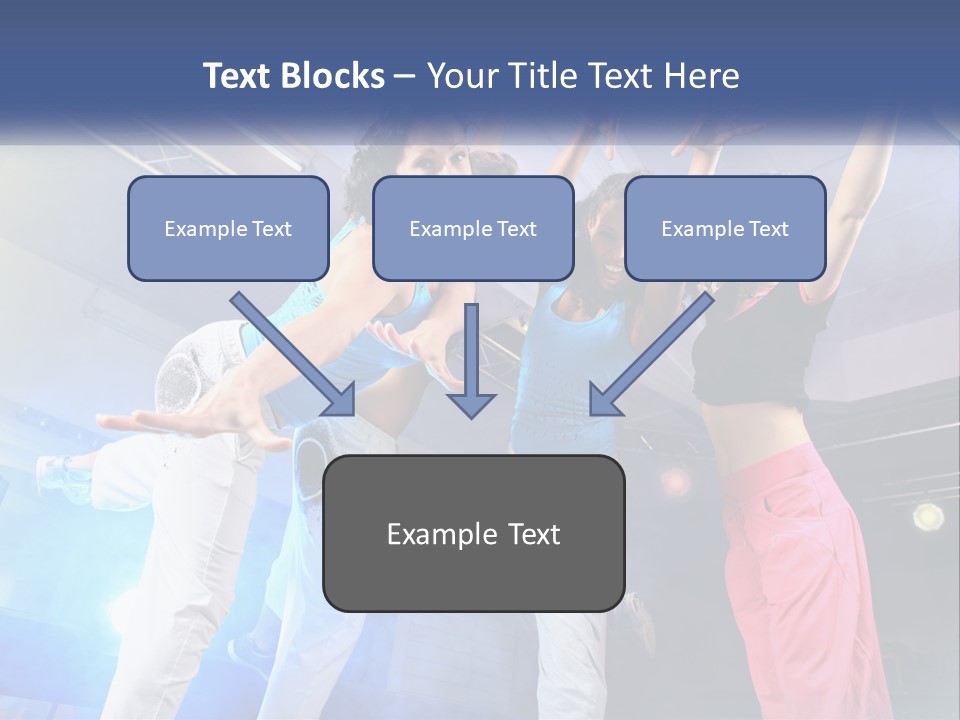 Text Blocks – Your Title Text Here

Example Text

Example Text

Example Text

Example Text